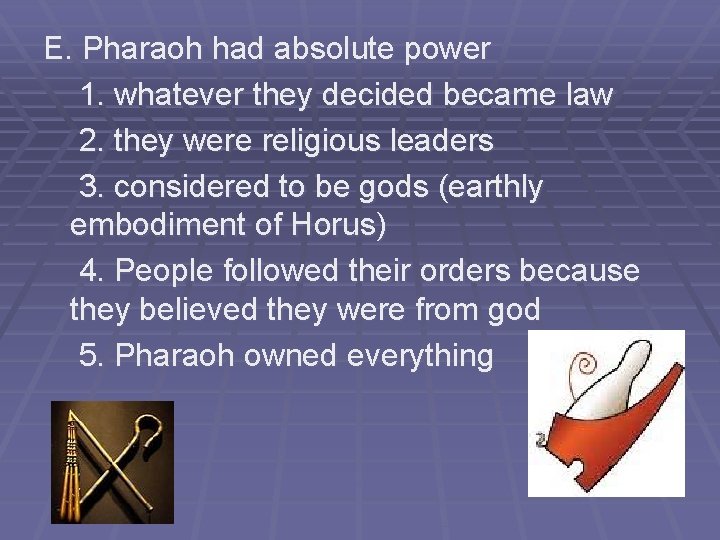 E. Pharaoh had absolute power

1. whatever they decided became law

2. they were religious leaders

3. considered to be gods (earthly embodiment of Horus)

4. People followed their orders because they believed they were from god

5. Pharaoh owned everything